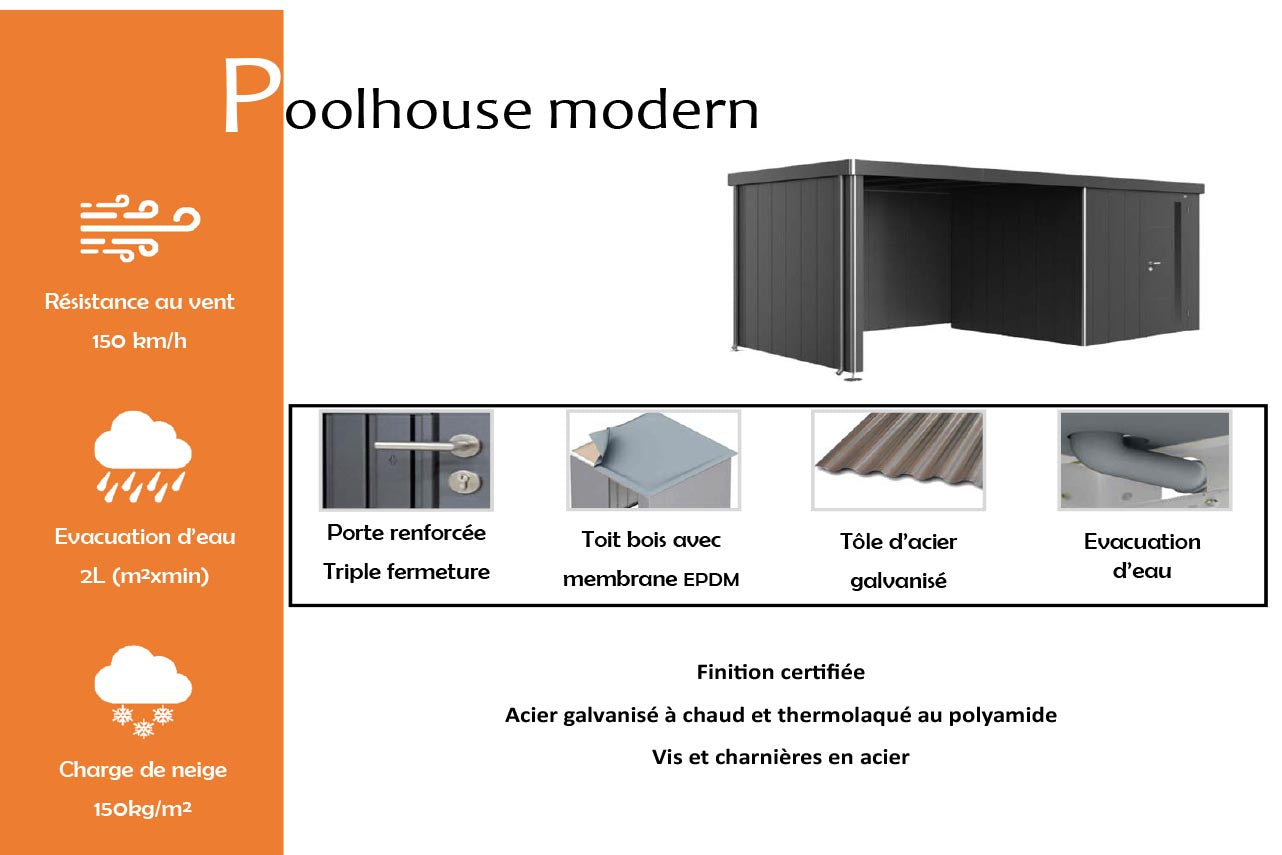 Poolhouse modern

Résistance au vent
150 km/h

Evacuation d'eau
2L (m²xmin)

Charge de neige
150kg/m²

Porte renforcée
Triple fermeture

Toit bois avec
membrane EPDM

Tôle d'acier
galvanisé

Evacuation
d'eau

Finition certifiée

Acier galvanisé à chaud et thermolaqué au polyamide

Vis et charnières en acier